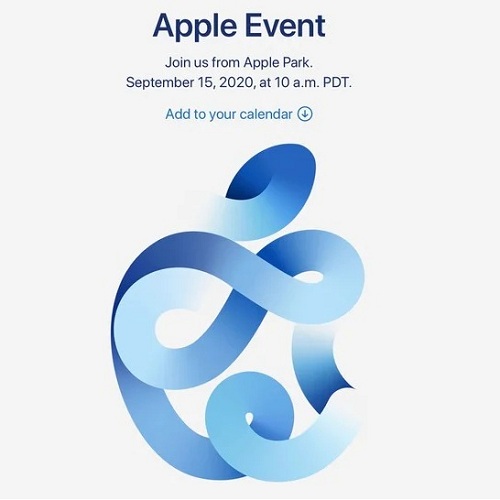 Apple Event

Join us from Apple Park.
September 15, 2020, at 10 a.m. PDT.

Add to your calendar